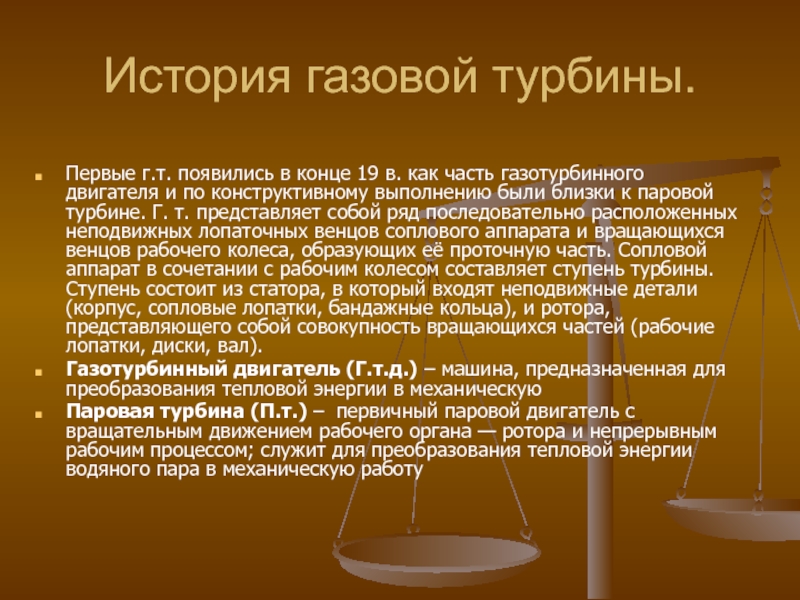 История газовой турбины.

Первые г.т. появились в конце 19 в. как часть газотурбинного двигателя и по конструктивному выполнению были близки к паровой турбине. Г. т. представляет собой ряд последовательно расположенных неподвижных лопаточных венцов соплового аппарата и вращающихся венцов рабочего колеса, образующих её проточную часть. Сопловой аппарат в сочетании с рабочим колесом составляет ступень турбины. Ступень состоит из статора, в который входят неподвижные детали (корпус, сопловые лопатки, бандажные кольца), и ротора, представляющего собой совокупность вращающихся частей (рабочие лопатки, диски, вал).

Газотурбинный двигатель (Г.т.д.) – машина, предназначенная для преобразования тепловой энергии в механическую

Паровая турбина (П.т.) – первичный паровой двигатель с вращательным движением рабочего органа — ротора и непрерывным рабочим процессом; служит для преобразования тепловой энергии водяного пара в механическую работу